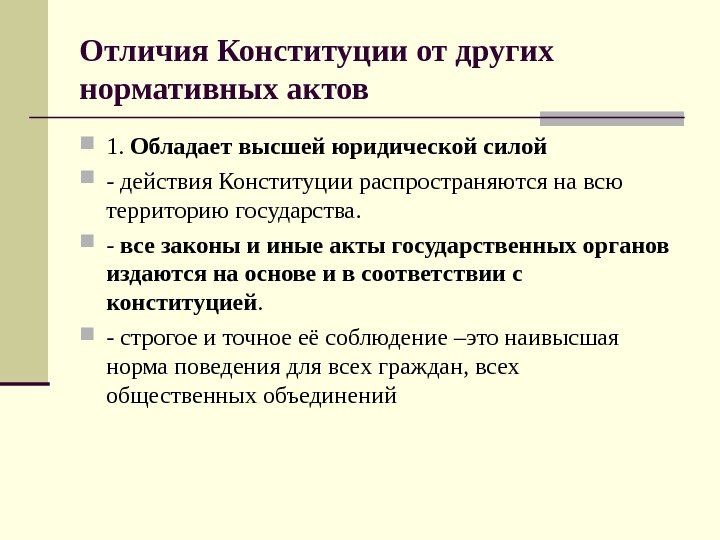 Отличия Конституции от других нормативных актов

1. Обладает высшей юридической силой

- действия Конституции распространяются на всю территорию государства.

- все законы и иные акты государственных органов издаются на основе и в соответствии с конституцией.

- строгое и точное её соблюдение –это наивысшая норма поведения для всех граждан, всех общественных объединений